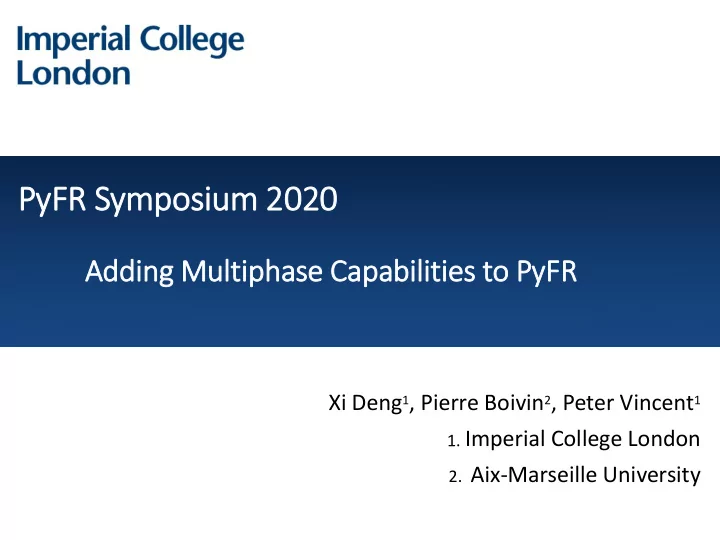 Imperial College London

PyFR Symposium 2020

Adding Multiphase Capabilities to PyFR

Xi Deng$^1$, Pierre Boivin$^2$, Peter Vincent$^1$

1. Imperial College London

2. Aix-Marseille University